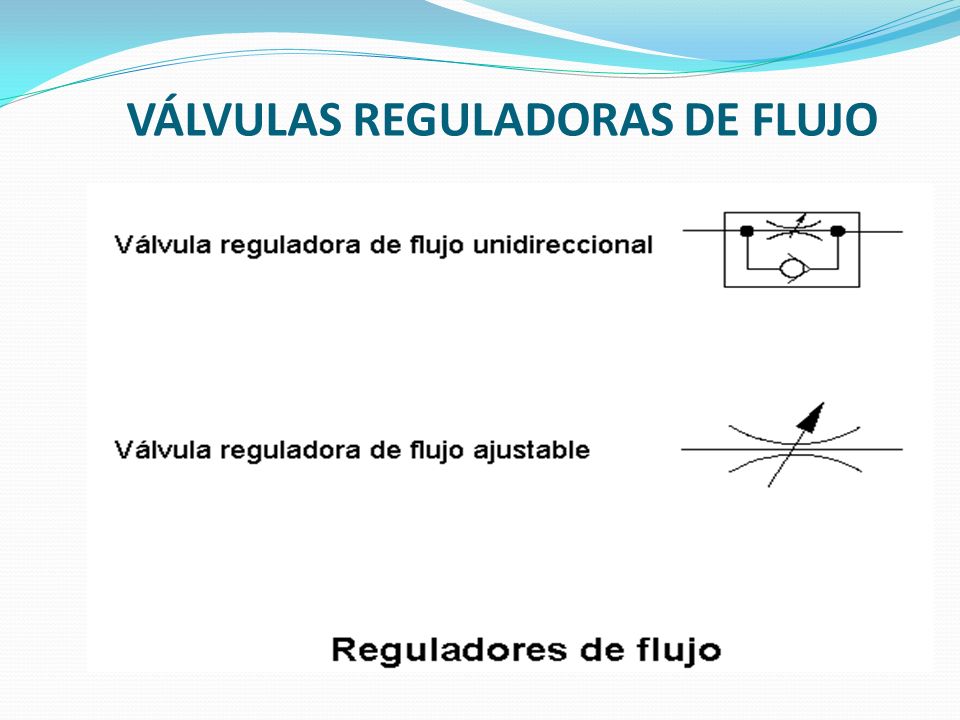 VÁLVULAS REGULADORAS DE FLUJO

Válvula reguladora de flujo unidireccional

Válvula reguladora de flujo ajustable

Reguladores de flujo